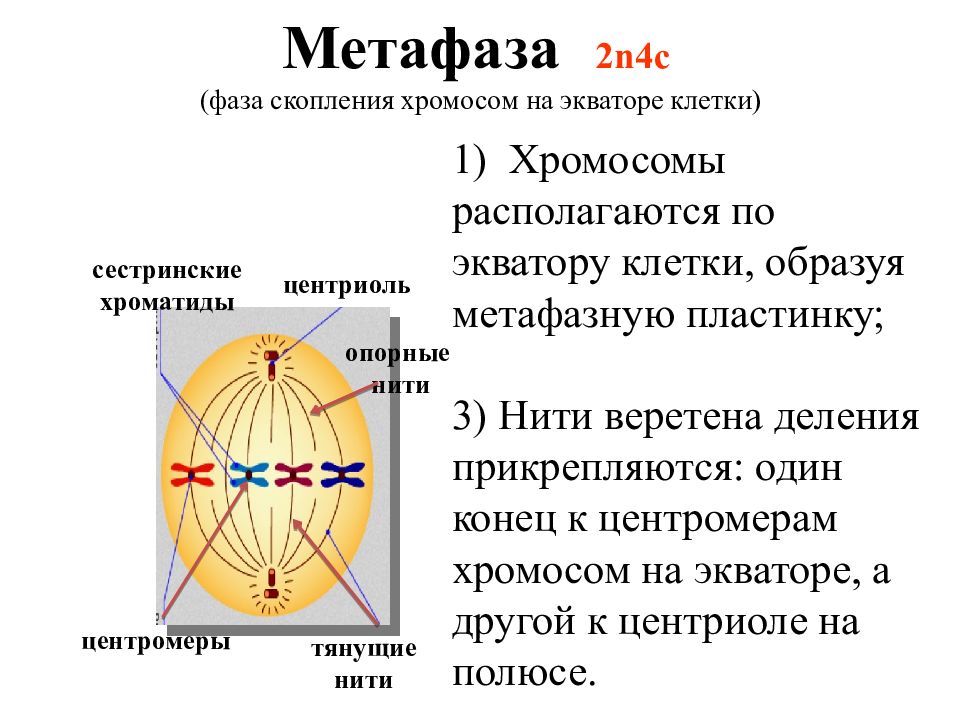 Метафаза 2n4c
(фаза скопления хромосом на экваторе клетки)

сестринские хроматиды

центриоль

опорные нити

центромеры

тянущие нити

1) Хромосомы располагаются по экватору клетки, образуя метафазную пластинку;

3) Нити веретена деления прикрепляются: один конец к центромерам хромосом на экваторе, а другой к центриоле на полюсе.